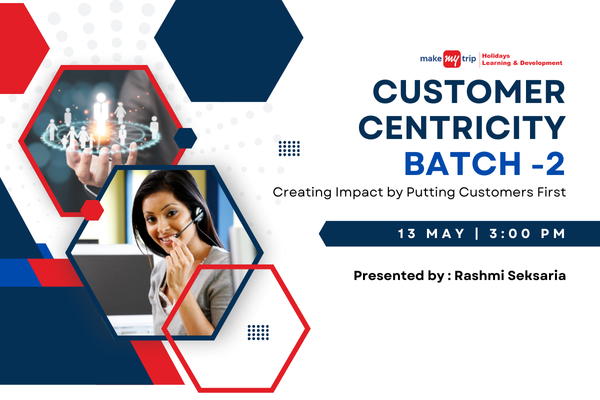 make my trip | Holidays Learning & Development

CUSTOMER CENTRICITY BATCH -2

Creating Impact by Putting Customers First

13 MAY | 3:00 PM

Presented by : Rashmi Seksaria